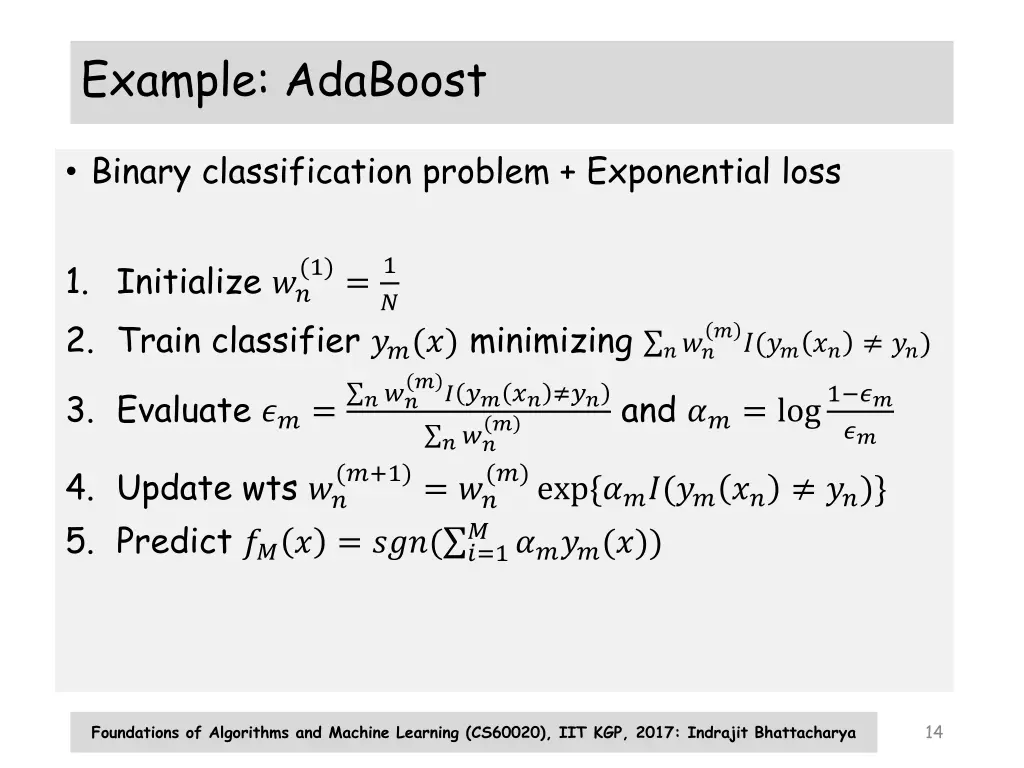 Example: AdaBoost

• Binary classification problem + Exponential loss

1. Initialize $w_n^{(1)} = \frac{1}{N}$
2. Train classifier $y_m(x)$ minimizing $\sum_n w_n^{(m)} I(y_m(x_n) \neq y_n)$
3. Evaluate $\epsilon_m = \frac{\sum_n w_n^{(m)} I(y_m(x_n) \neq y_n)}{\sum_n w_n^{(m)}}$ and $\alpha_m = \log \frac{1-\epsilon_m}{\epsilon_m}$
4. Update wts $w_n^{(m+1)} = w_n^{(m)} \exp\{\alpha_m I(y_m(x_n) \neq y_n)\}$
5. Predict $f_M(x) = sgn(\sum_{i=1}^{M} \alpha_m y_m(x))$

Foundations of Algorithms and Machine Learning (CS60020), IIT KGP, 2017: Indrajit Bhattacharya

14